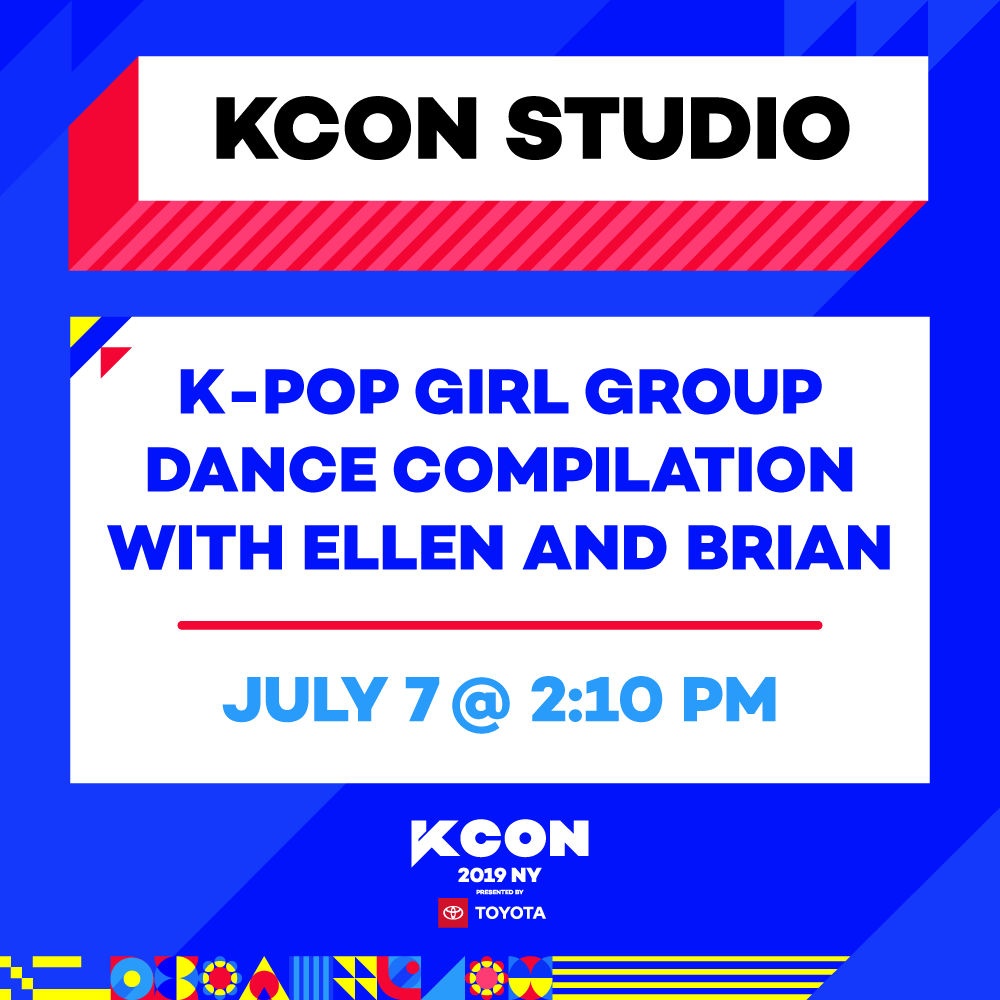 KCON STUDIO

K-POP GIRL GROUP DANCE COMPILATION WITH ELLEN AND BRIAN

JULY 7 @ 2:10 PM

KCON
2019 NY
PRESENTED BY
TOYOTA